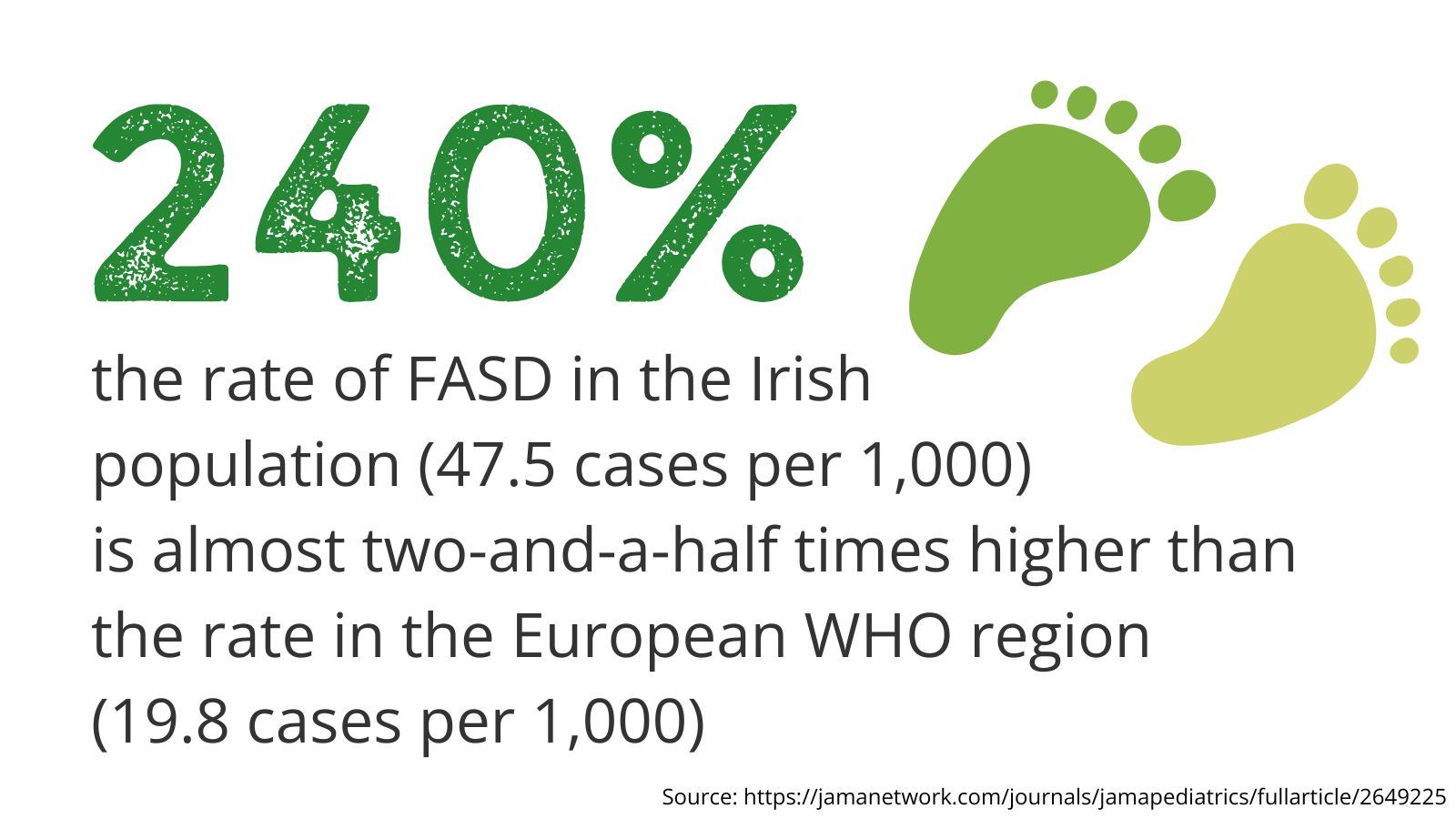 240%

the rate of FASD in the Irish population (47.5 cases per 1,000) is almost two-and-a-half times higher than the rate in the European WHO region (19.8 cases per 1,000)

Source: https://jamanetwork.com/journals/jamapediatrics/fullarticle/2649225